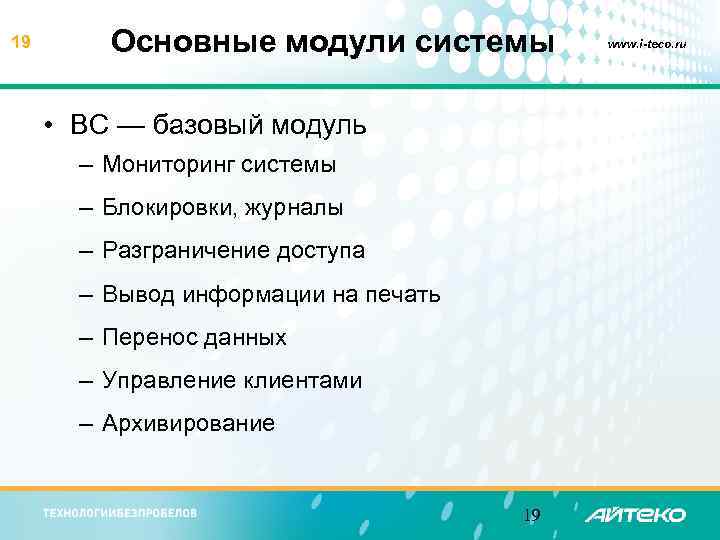 19

Основные модули системы

www.i-teco.ru

• BC — базовый модуль
– Мониторинг системы
– Блокировки, журналы
– Разграничение доступа
– Вывод информации на печать
– Перенос данных
– Управление клиентами
– Архивирование

ТЕХНОЛОГИИБЕЗПРОБЕЛОВ

19

АЙТЕКО